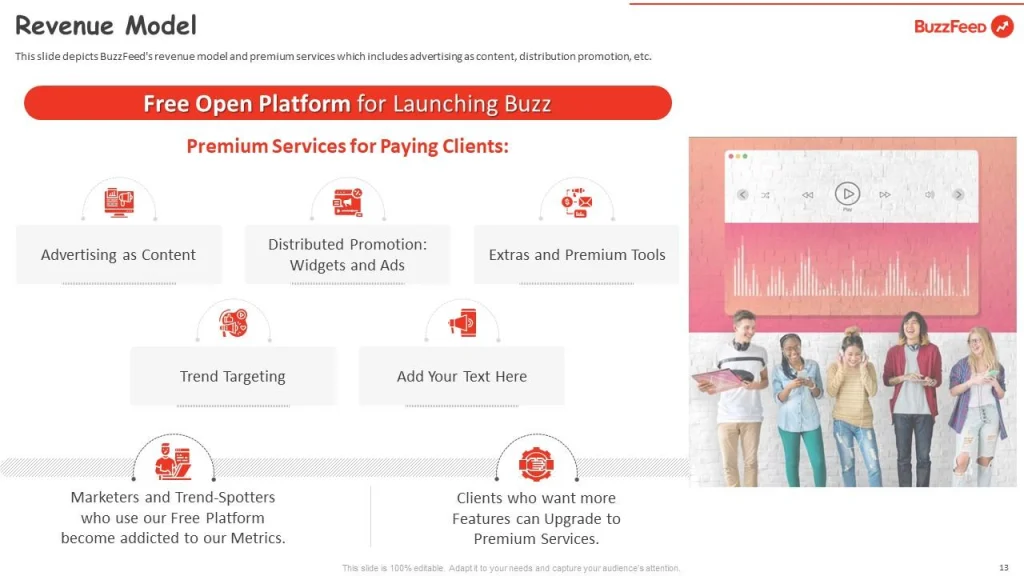 Revenue Model

BuzzFeed

This slide depicts BuzzFeed's revenue model and premium services which includes advertising as content, distribution promotion, etc.

Free Open Platform for Launching Buzz

Premium Services for Paying Clients:

Advertising as Content

Distributed Promotion: Widgets and Ads

Extras and Premium Tools

Trend Targeting

Add Your Text Here

Play

Marketers and Trend-Spotters who use our Free Platform become addicted to our Metrics.

Clients who want more Features can Upgrade to Premium Services.

This slide is 100% editable. Adapt it to your needs and capture your audience's attention.

13